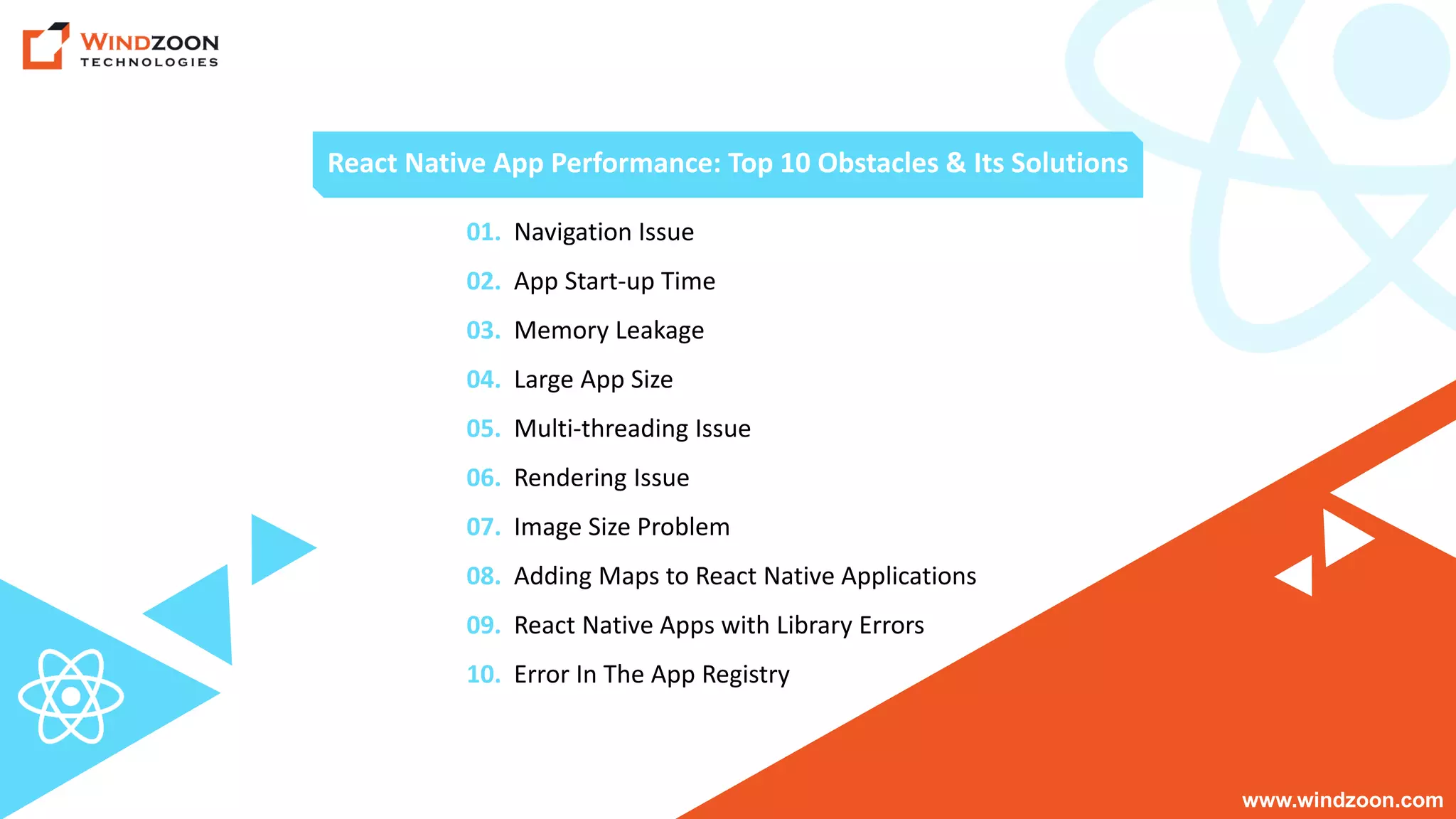 WINDZOON
TECHNOLOGIES

React Native App Performance: Top 10 Obstacles & Its Solutions

01. Navigation Issue

02. App Start-up Time

03. Memory Leakage

04. Large App Size

05. Multi-threading Issue

06. Rendering Issue

07. Image Size Problem

08. Adding Maps to React Native Applications

09. React Native Apps with Library Errors

10. Error In The App Registry

www.windzoon.com